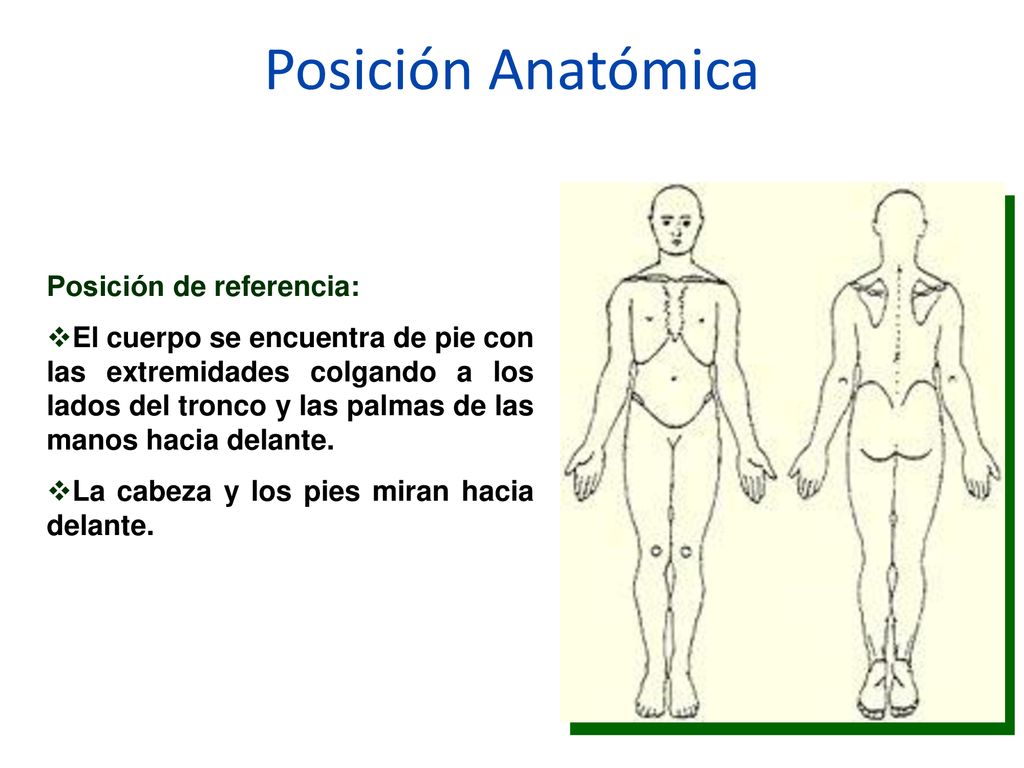 Posición Anatómica

Posición de referencia:

❖El cuerpo se encuentra de pie con las extremidades colgando a los lados del tronco y las palmas de las manos hacia delante.

❖La cabeza y los pies miran hacia delante.